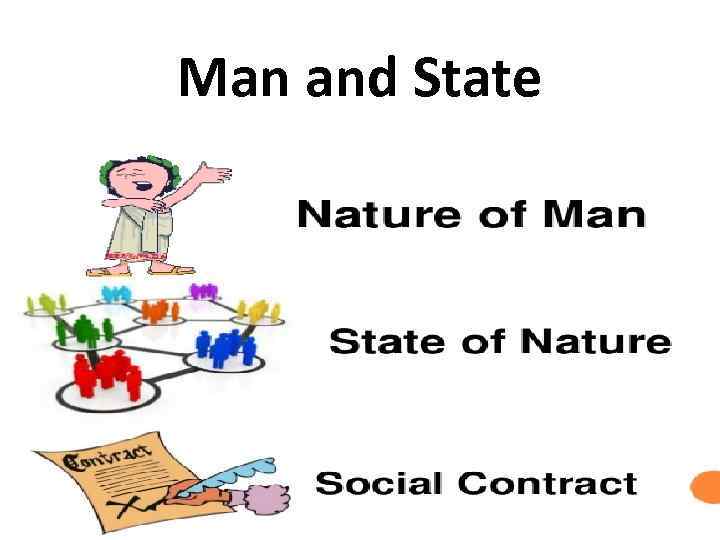 Man and State

Nature of Man

State of Nature

Contract

Social Contract